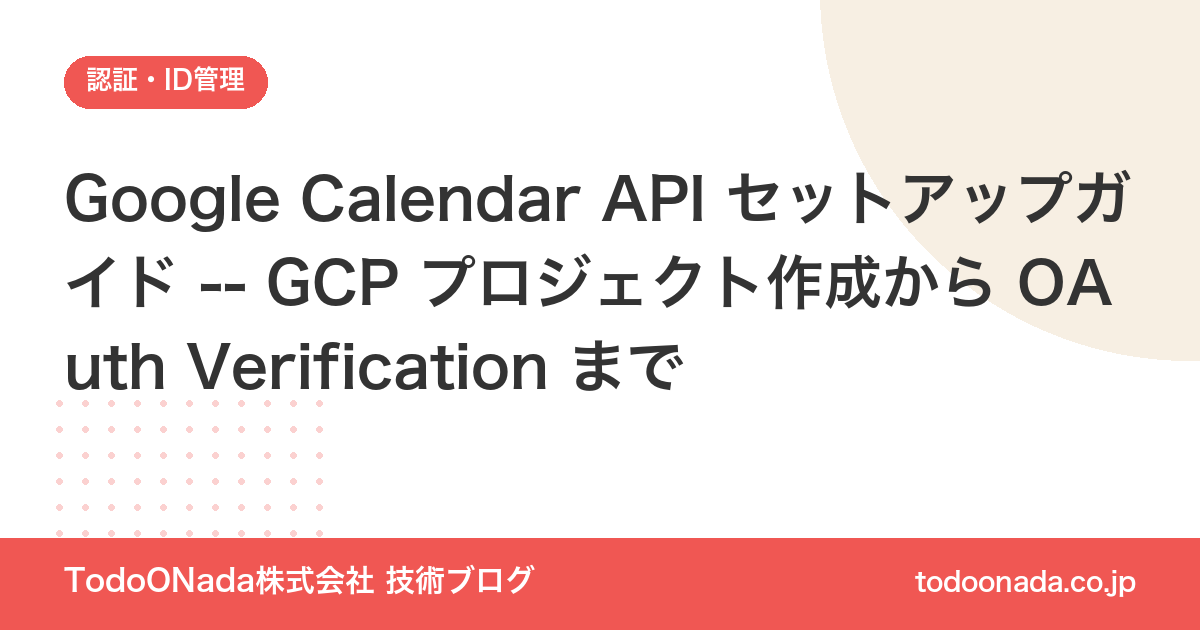 認証・ID管理

Google Calendar API セットアップガイド -- GCP プロジェクト作成から OAuth Verification まで

TodoONada株式会社 技術ブログ

todoonada.co.jp